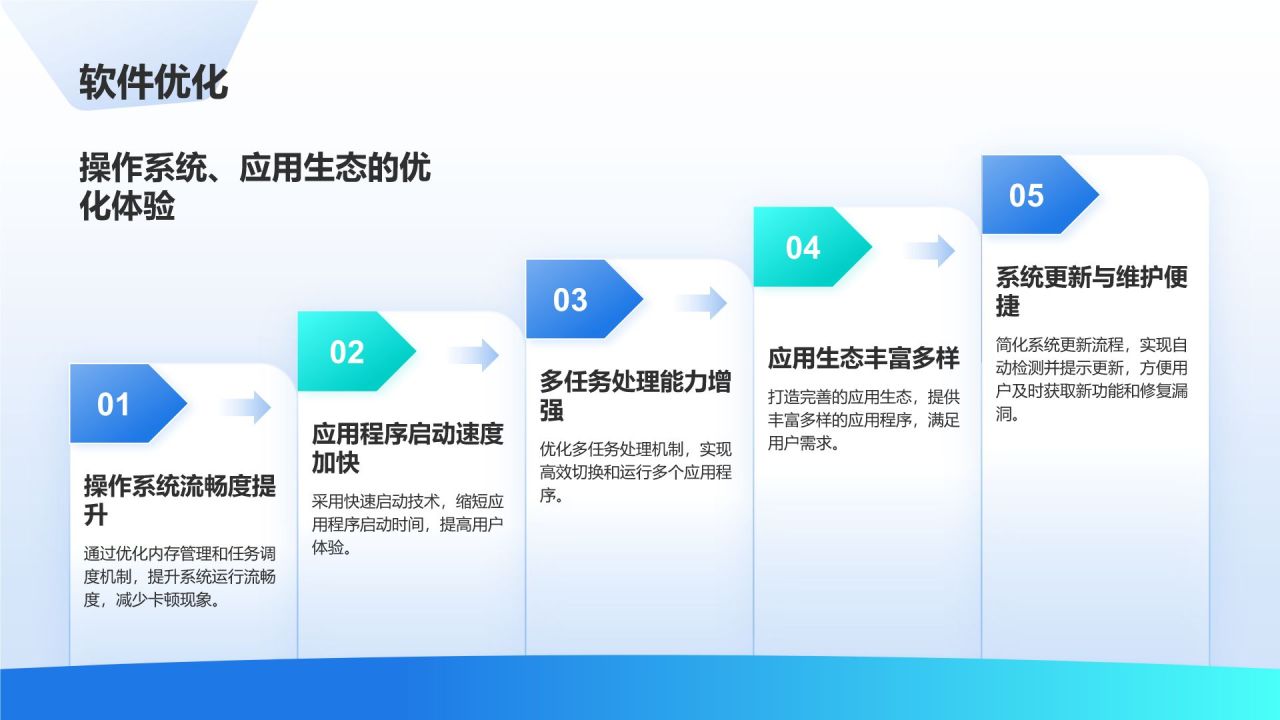 软件优化

操作系统、应用生态的优化体验

01

操作系统流畅度提升

通过优化内存管理和任务调度机制，提升系统运行流畅度，减少卡顿现象。

02

应用程序启动速度加快

采用快速启动技术，缩短应用程序启动时间，提高用户体验。

03

多任务处理能力增强

优化多任务处理机制，实现高效切换和运行多个应用程序。

04

应用生态丰富多样

打造完善的应用生态，提供丰富多样的应用程序，满足用户需求。

05

系统更新与维护便捷

简化系统更新流程，实现自动检测并提示更新，方便用户及时获取新功能和修复漏洞。